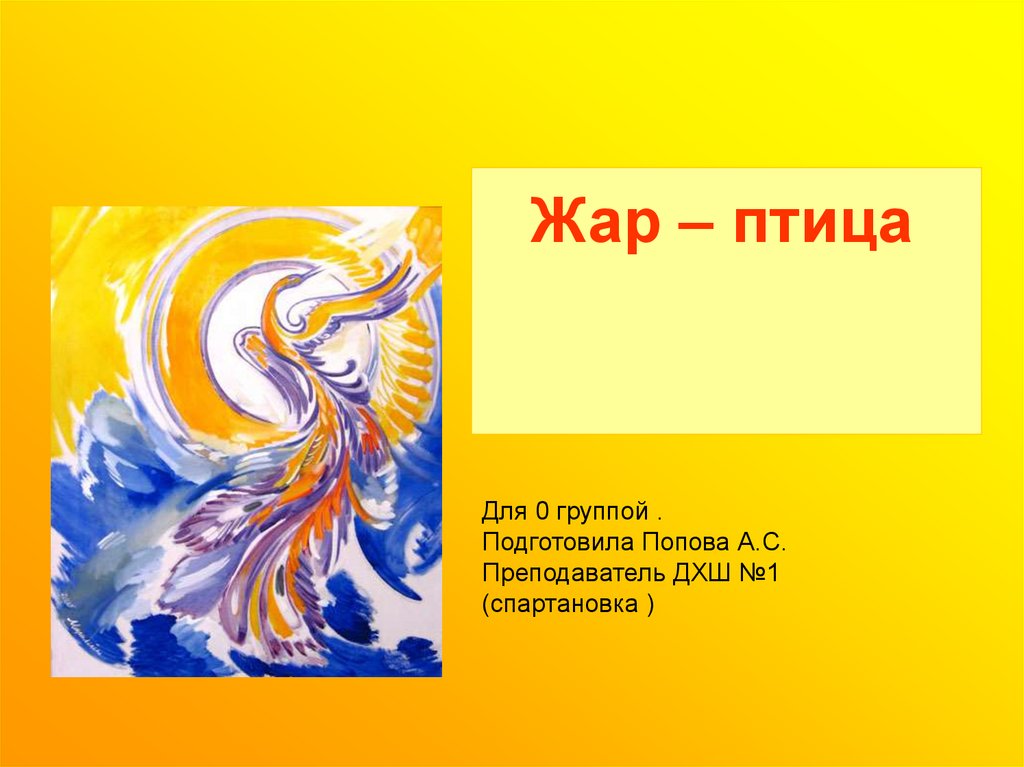 Жар – птица

Для 0 группой .
Подготовила Попова А.С.
Преподаватель ДХШ №1
(спартановка )